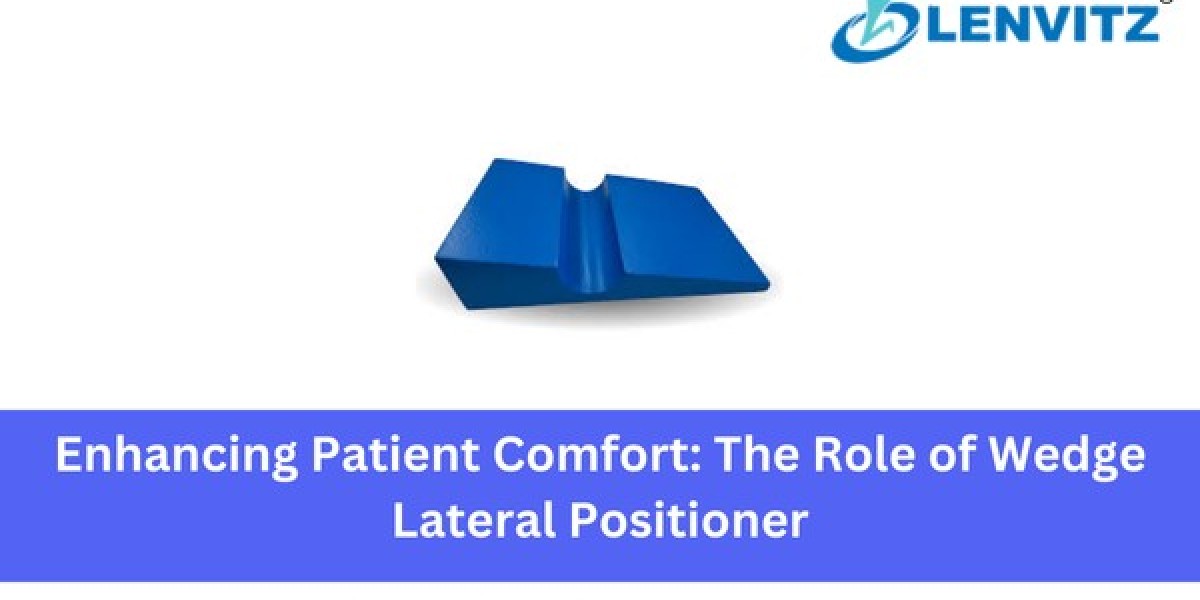 LENVITZ

Enhancing Patient Comfort: The Role of Wedge Lateral Positioner